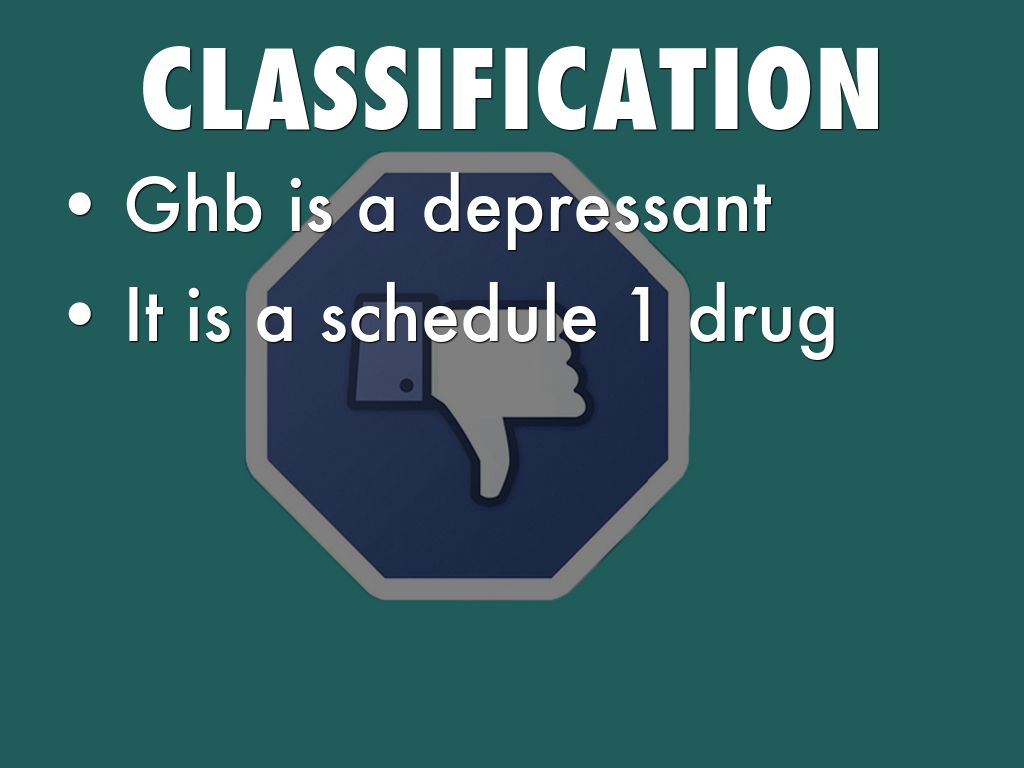 CLASSIFICATION

• Ghb is a depressant
• It is a schedule 1 drug